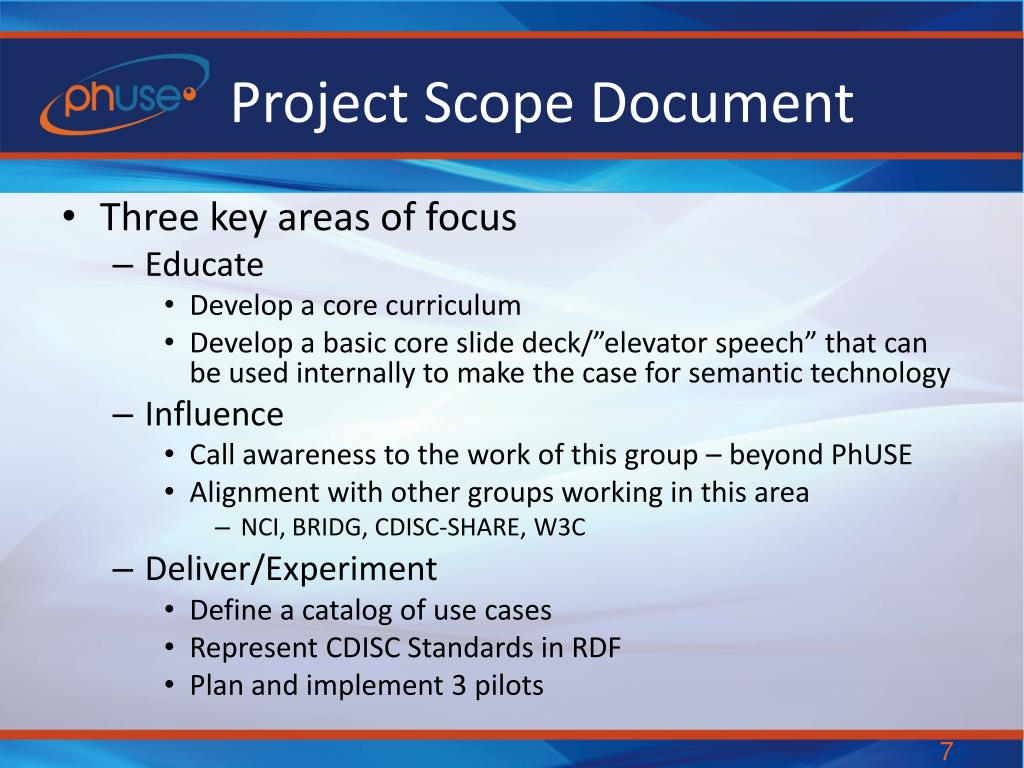 phuse

Project Scope Document

• Three key areas of focus
  – Educate
    • Develop a core curriculum
    • Develop a basic core slide deck/”elevator speech” that can be used internally to make the case for semantic technology
  – Influence
    • Call awareness to the work of this group – beyond PhUSE
    • Alignment with other groups working in this area
      – NCI, BRIDG, CDISC-SHARE, W3C
  – Deliver/Experiment
    • Define a catalog of use cases
    • Represent CDISC Standards in RDF
    • Plan and implement 3 pilots

7